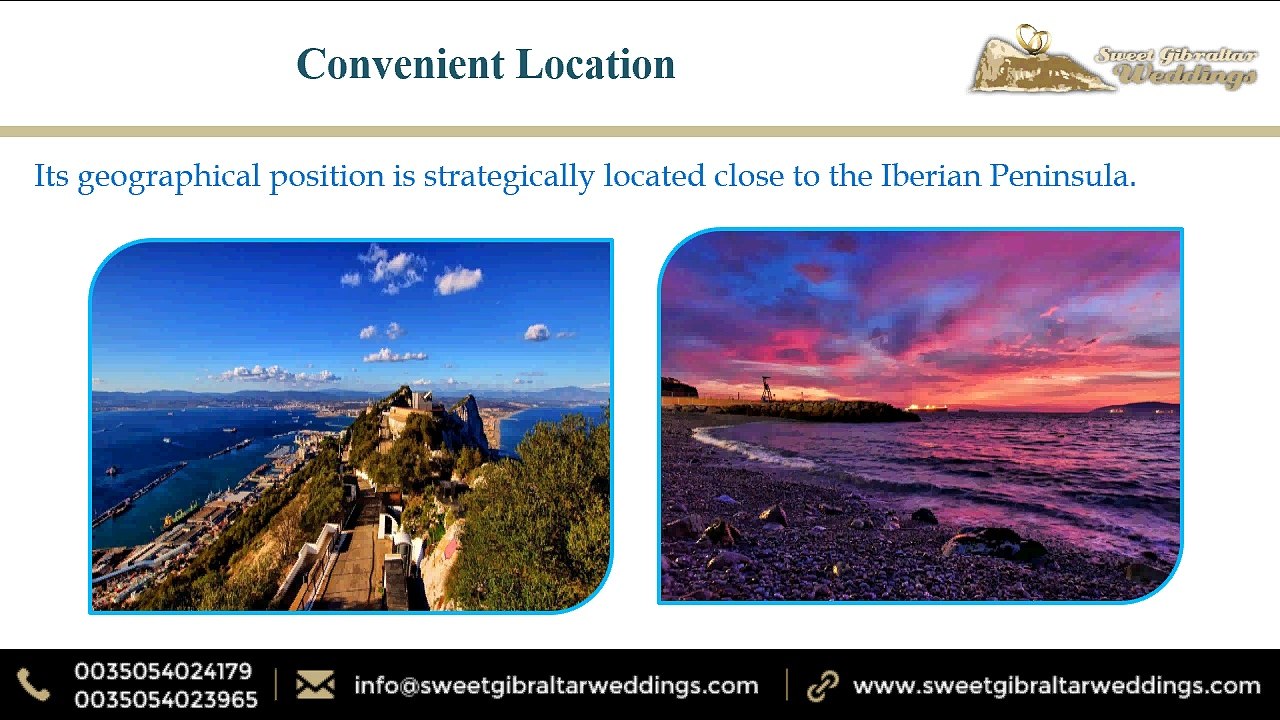 Convenient Location

Sweet Gibraltar Weddings

Its geographical position is strategically located close to the Iberian Peninsula.

0035054024179
0035054023965

info@sweetgibraltarweddings.com

www.sweetgibraltarweddings.com